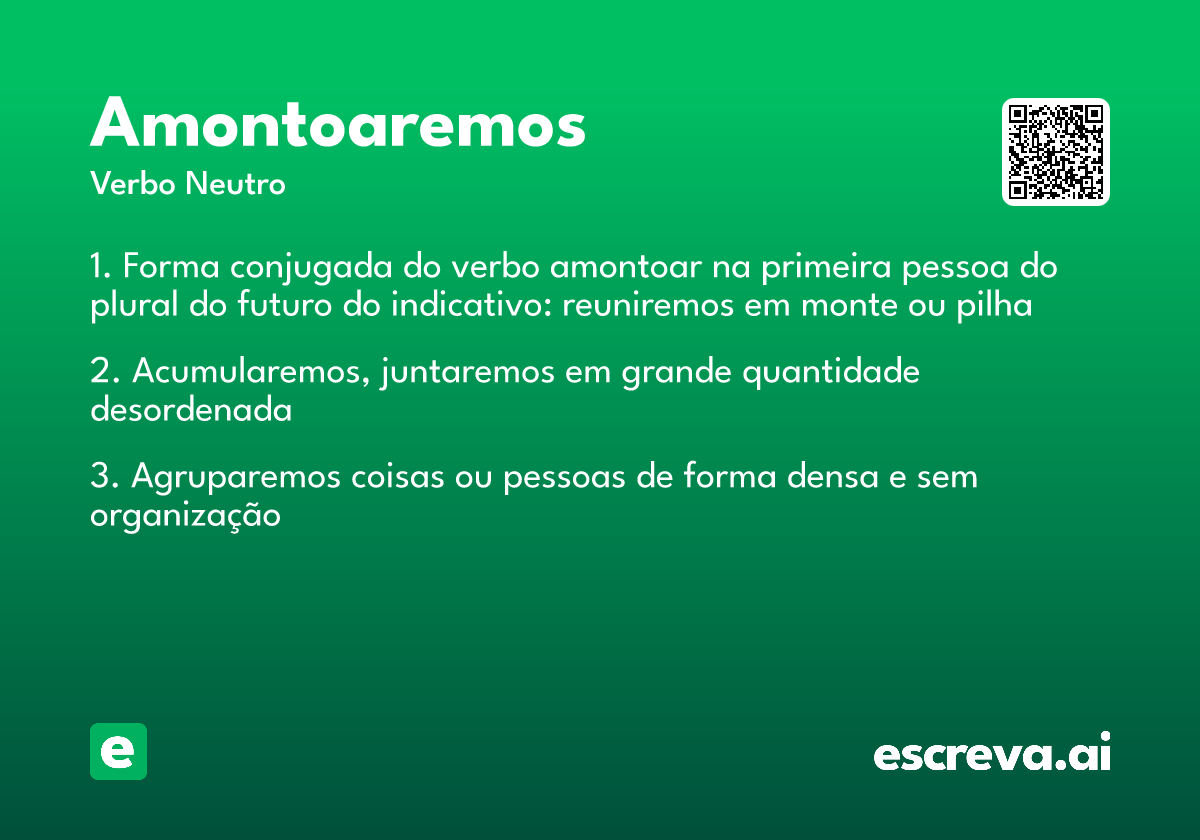 Amontoaremos
Verbo Neutro

1. Forma conjugada do verbo amontoar na primeira pessoa do plural do futuro do indicativo: reuniremos em monte ou pilha

2. Acumularemos, juntaremos em grande quantidade desordenada

3. Agruparemos coisas ou pessoas de forma densa e sem organização

e

escreva.ai